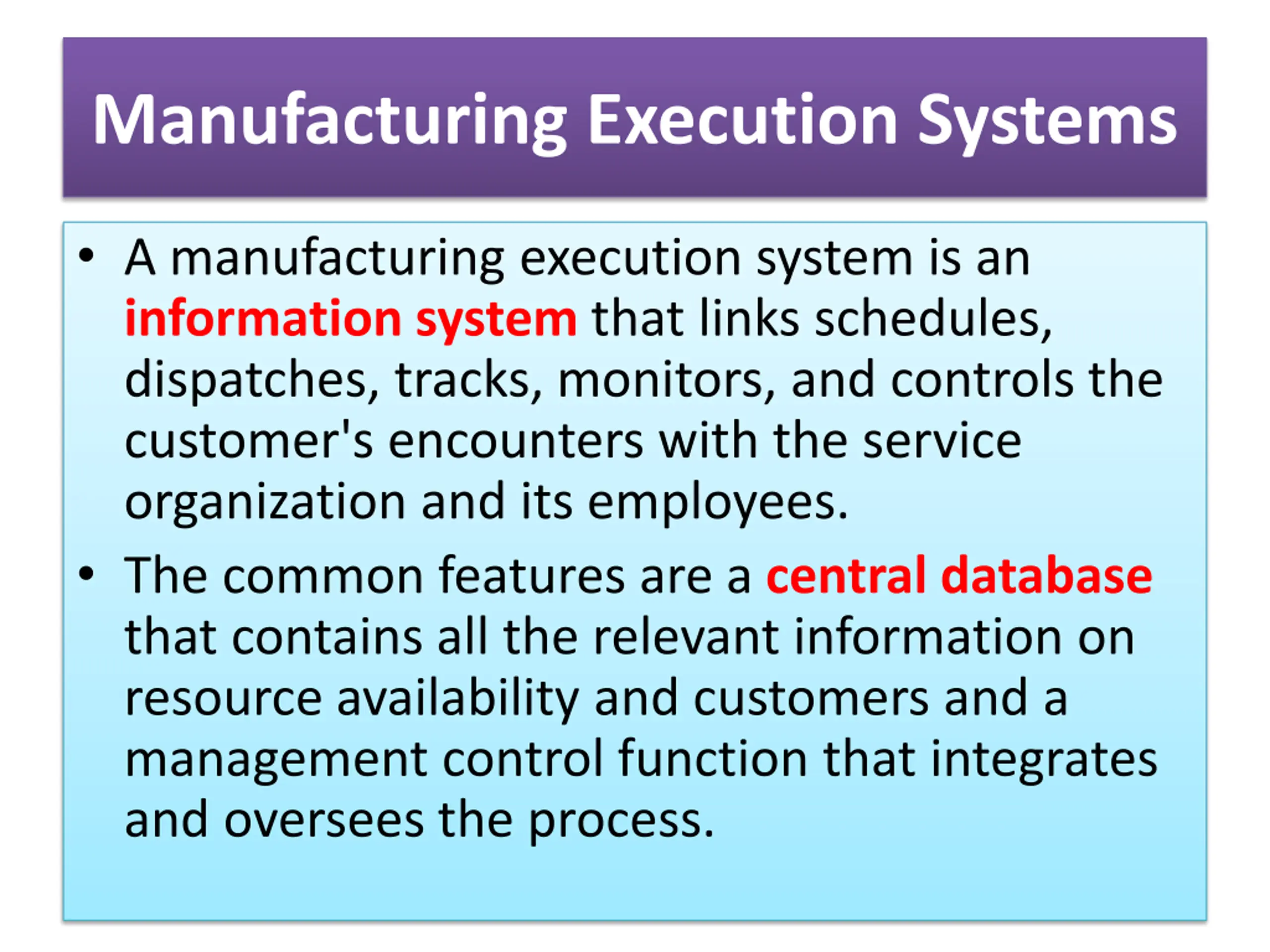 Manufacturing Execution Systems

• A manufacturing execution system is an information system that links schedules, dispatches, tracks, monitors, and controls the customer's encounters with the service organization and its employees.

• The common features are a central database that contains all the relevant information on resource availability and customers and a management control function that integrates and oversees the process.